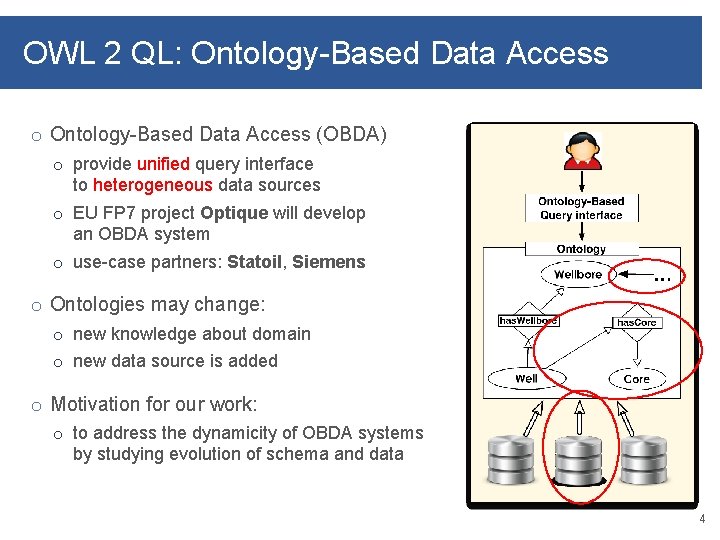 OWL 2 QL: Ontology-Based Data Access

o Ontology-Based Data Access (OBDA)

o provide unified query interface to heterogeneous data sources

o EU FP7 project Optique will develop an OBDA system

o use-case partners: Statoil, Siemens

o Ontologies may change:

o new knowledge about domain

o new data source is added

o Motivation for our work:

o to address the dynamicity of OBDA systems by studying evolution of schema and data

Ontology-Based Query interface

Ontology

Wellbore

...

hasWellbore

hasCore

Well

Core

4